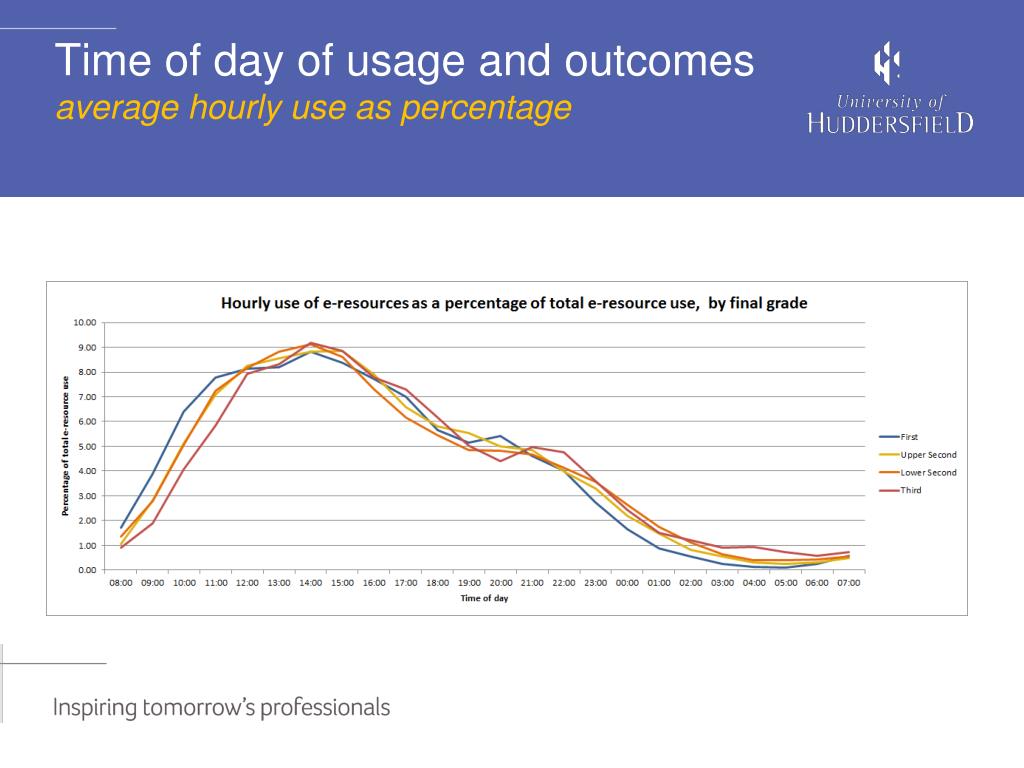 Time of day of usage and outcomes
average hourly use as percentage

University of
HUDDERSFIELD

Hourly use of e-resources as a percentage of total e-resource use, by final grade

Percentage of total e-resource use

10.00
9.00
8.00
7.00
6.00
5.00
4.00
3.00
2.00
1.00
0.00

08:00 09:00 10:00 11:00 12:00 13:00 14:00 15:00 16:00 17:00 18:00 19:00 20:00 21:00 22:00 23:00 00:00 01:00 02:00 03:00 04:00 05:00 06:00 07:00

Time of day

First
Upper Second
Lower Second
Third

Inspiring tomorrow's professionals